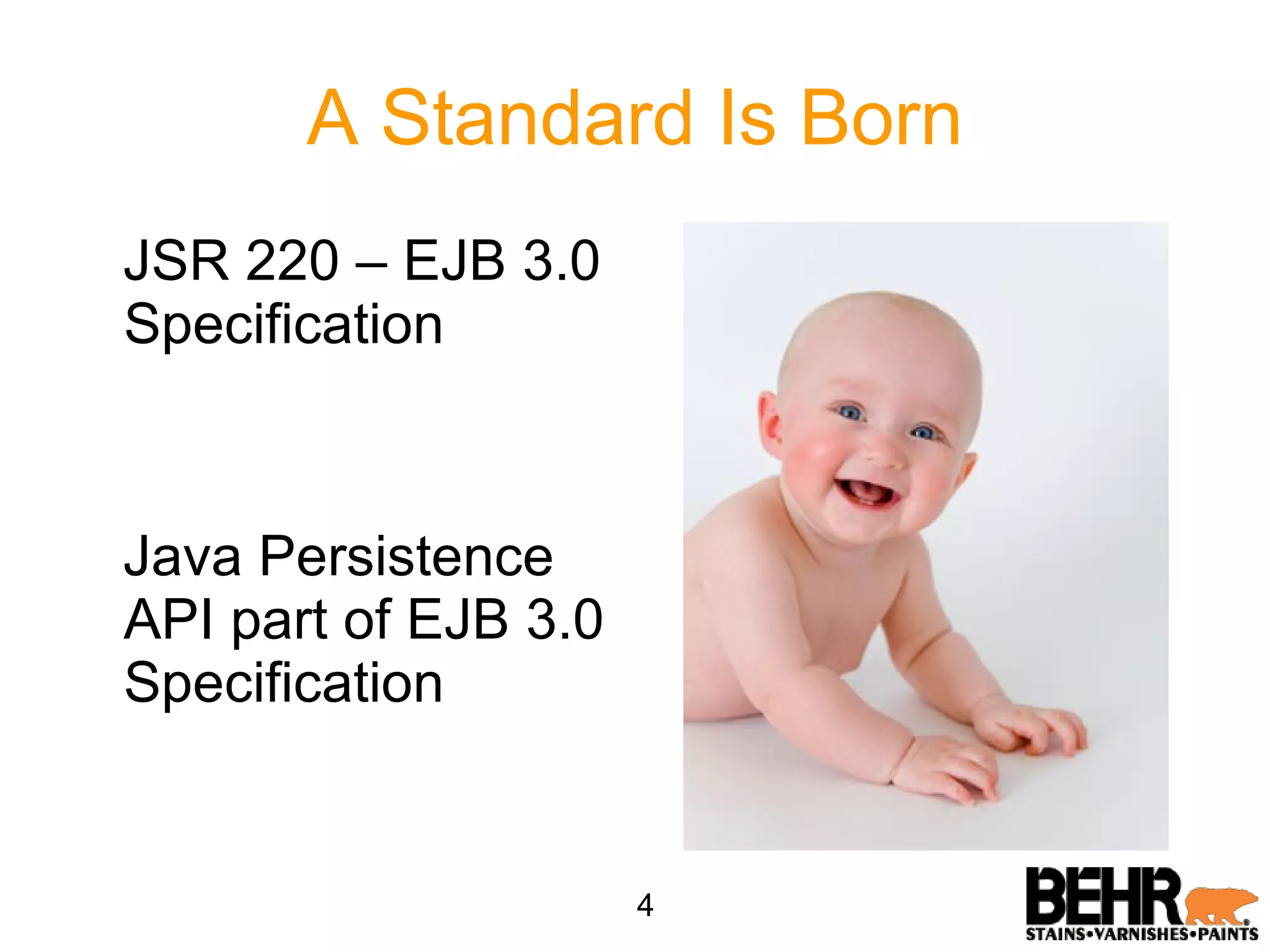 A Standard Is Born

JSR 220 – EJB 3.0 Specification

Java Persistence API part of EJB 3.0 Specification

4

BEHR
STAINS•VARNISHES•PAINTS